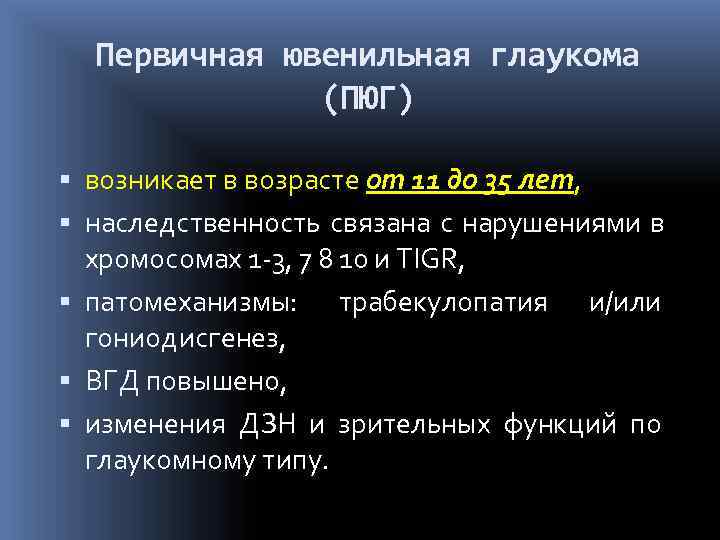 Первичная ювенильная глаукома (ПЮГ)

▪ возникает в возрасте от 11 до 35 лет,
▪ наследственность связана с нарушениями в хромосомах 1-3, 7 8 10 и TIGR,
▪ патомеханизмы: трабекулопатия и/или гониодисгенез,
▪ ВГД повышено,
▪ изменения ДЗН и зрительных функций по глаукомному типу.